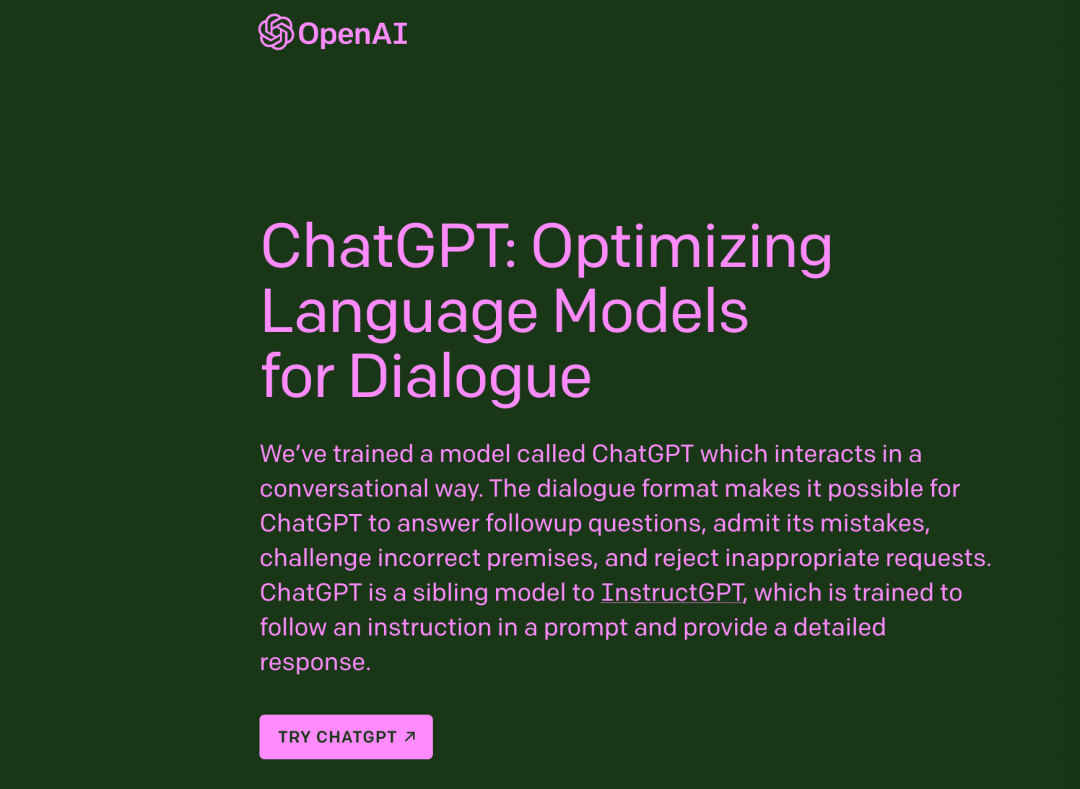 OpenAI

ChatGPT: Optimizing Language Models for Dialogue

We've trained a model called ChatGPT which interacts in a conversational way. The dialogue format makes it possible for ChatGPT to answer followup questions, admit its mistakes, challenge incorrect premises, and reject inappropriate requests. ChatGPT is a sibling model to InstructGPT, which is trained to follow an instruction in a prompt and provide a detailed response.

TRY CHATGPT ↗